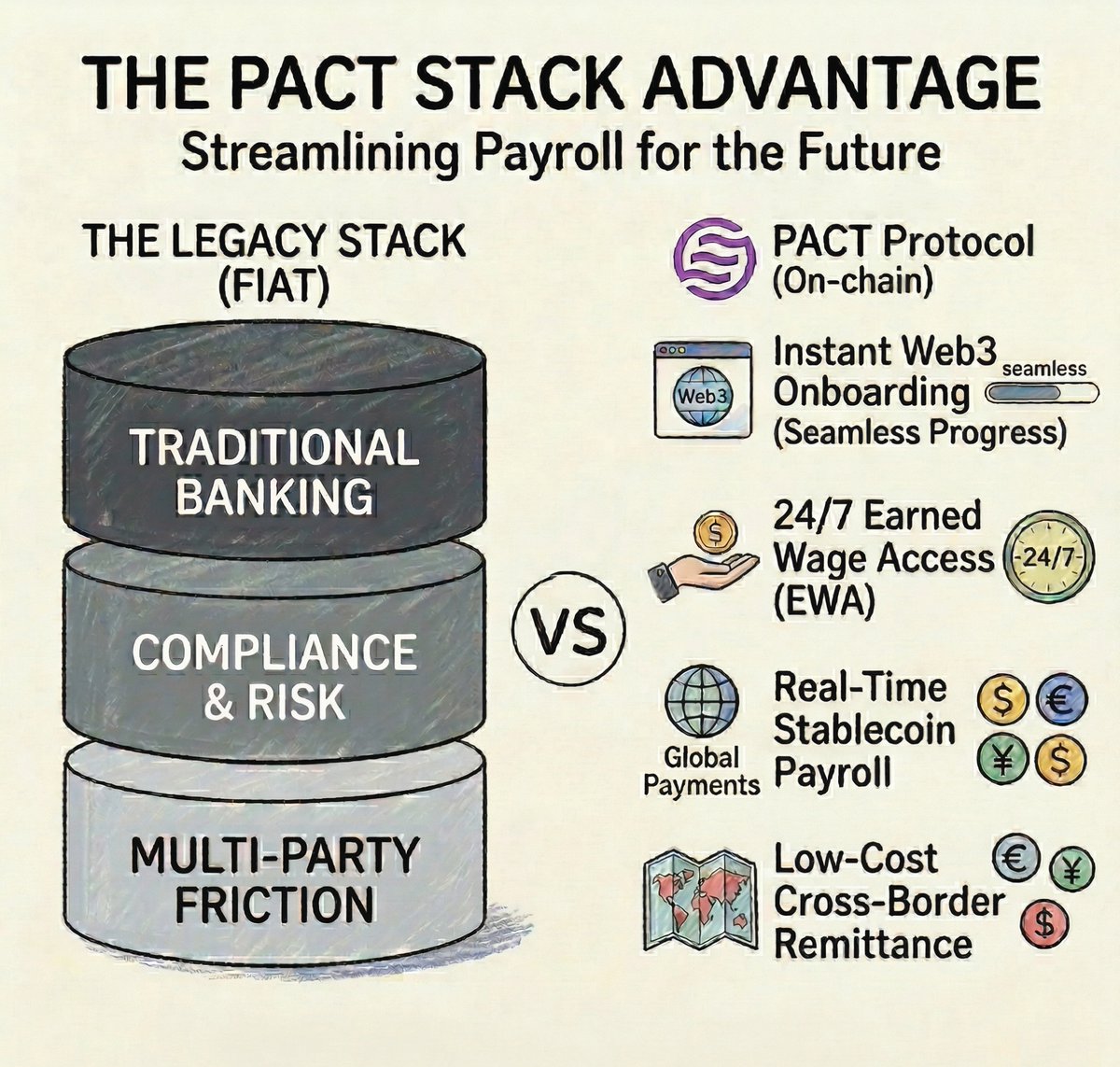 THE PACT STACK ADVANTAGE
Streamlining Payroll for the Future

THE LEGACY STACK (FIAT)

TRADITIONAL BANKING

COMPLIANCE & RISK

MULTI-PARTY FRICTION

VS

PACT Protocol (On-chain)

Web3

Instant Web3 Onboarding (Seamless Progress)

seamless

$

24/7 Earned Wage Access (EWA)

24/7

Global Payments

Real-Time Stablecoin Payroll

$ € ¥ $

Low-Cost Cross-Border Remittance

€ ¥ $